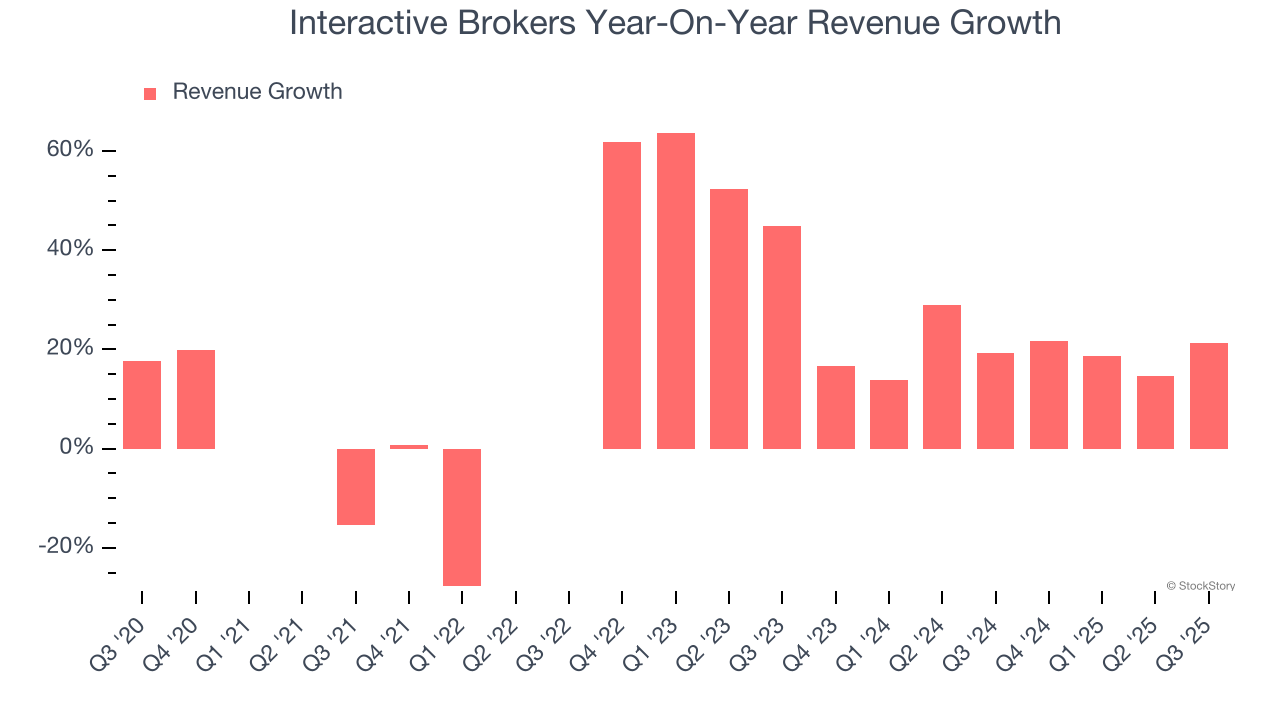 Interactive Brokers Year-On-Year Revenue Growth

Revenue Growth

60%
40%
20%
0%
-20%

© StockStory

Q3 '20
Q4 '20
Q1 '21
Q2 '21
Q3 '21
Q4 '21
Q1 '22
Q2 '22
Q3 '22
Q4 '22
Q1 '23
Q2 '23
Q3 '23
Q4 '23
Q1 '24
Q2 '24
Q3 '24
Q4 '24
Q1 '25
Q2 '25
Q3 '25